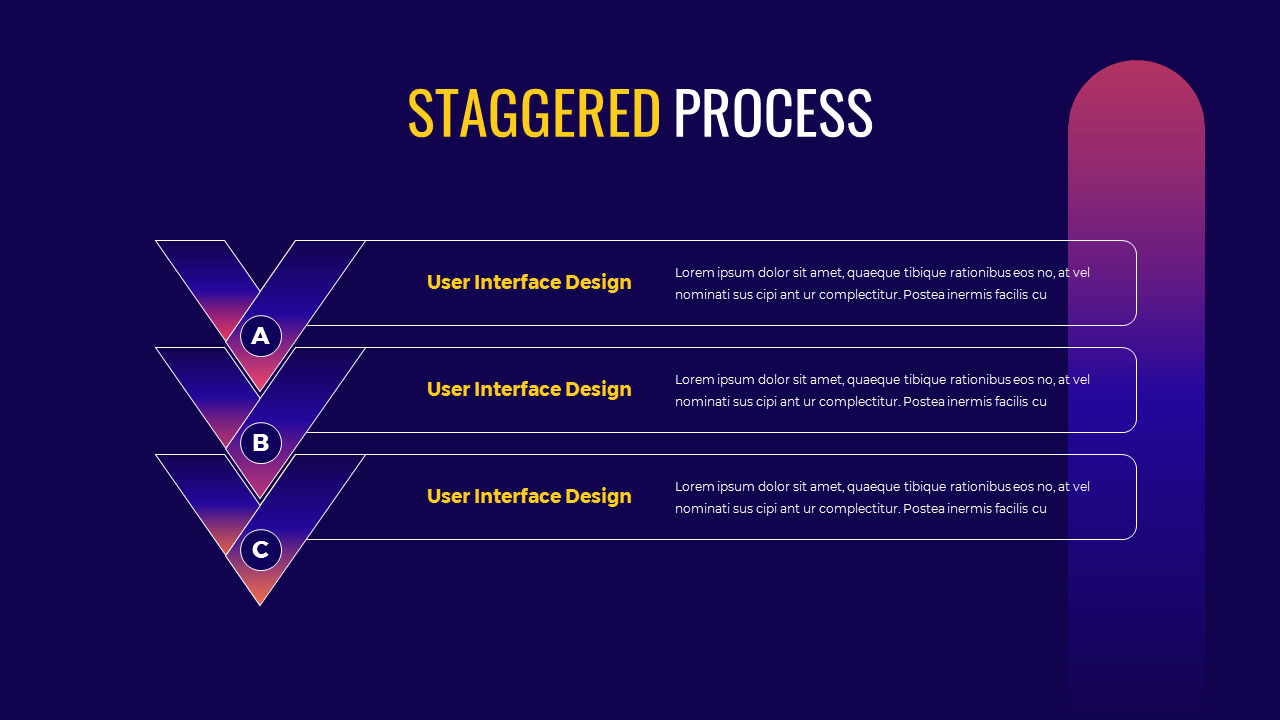 STAGGERED PROCESS

A

User Interface Design

Lorem ipsum dolor sit amet, quaeque tibique rationibus eos no, at vel nominati sus cipi ant ur complectitur. Postea inermis facilis cu

B

User Interface Design

Lorem ipsum dolor sit amet, quaeque tibique rationibus eos no, at vel nominati sus cipi ant ur complectitur. Postea inermis facilis cu

C

User Interface Design

Lorem ipsum dolor sit amet, quaeque tibique rationibus eos no, at vel nominati sus cipi ant ur complectitur. Postea inermis facilis cu